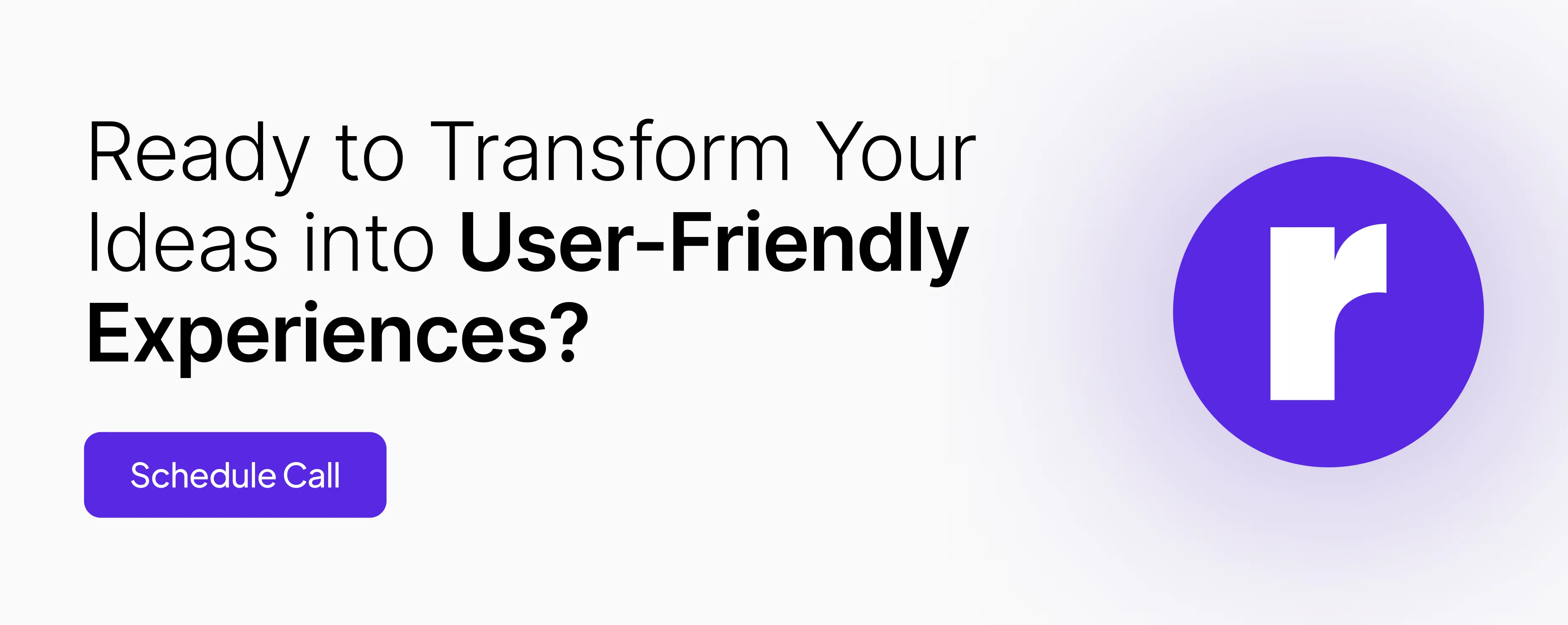 Ready to Transform Your Ideas into User-Friendly Experiences?

Schedule Call

r